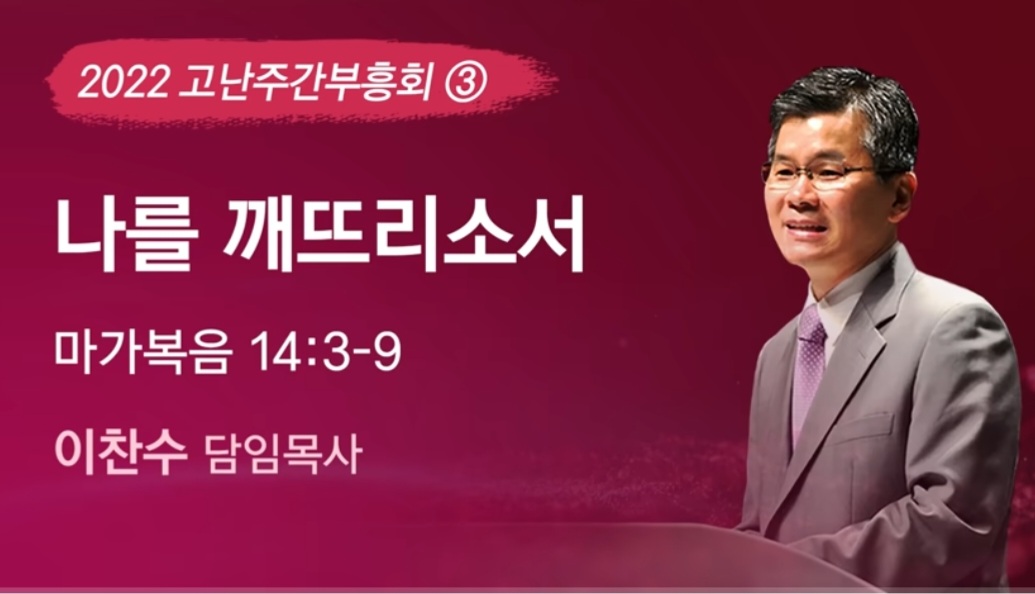 2022 고난주간부흥회 ③

나를 깨뜨리소서

마가복음 14:3-9

이찬수 담임목사